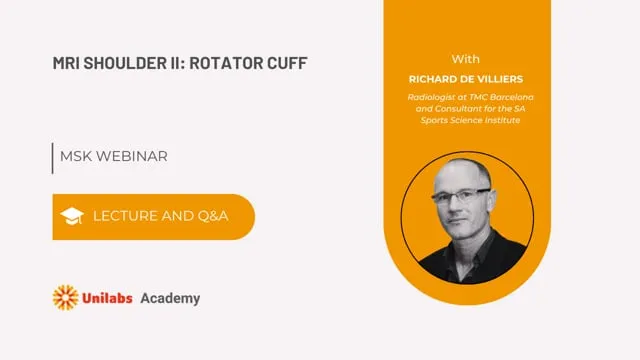 MRI SHOULDER II: ROTATOR CUFF

MSK WEBINAR

LECTURE AND Q&A

Unilabs Academy

With

RICHARD DE VILLIERS

Radiologist at TMC Barcelona and Consultant for the SA Sports Science Institute